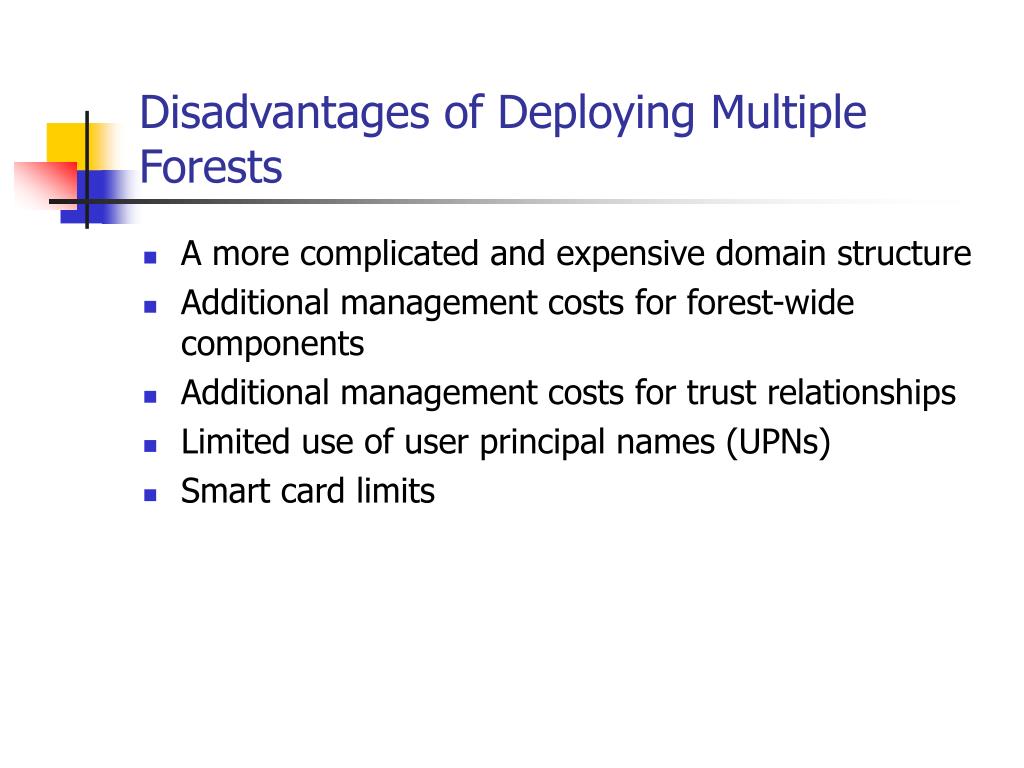 Disadvantages of Deploying Multiple Forests

- A more complicated and expensive domain structure
- Additional management costs for forest-wide components
- Additional management costs for trust relationships
- Limited use of user principal names (UPNs)
- Smart card limits